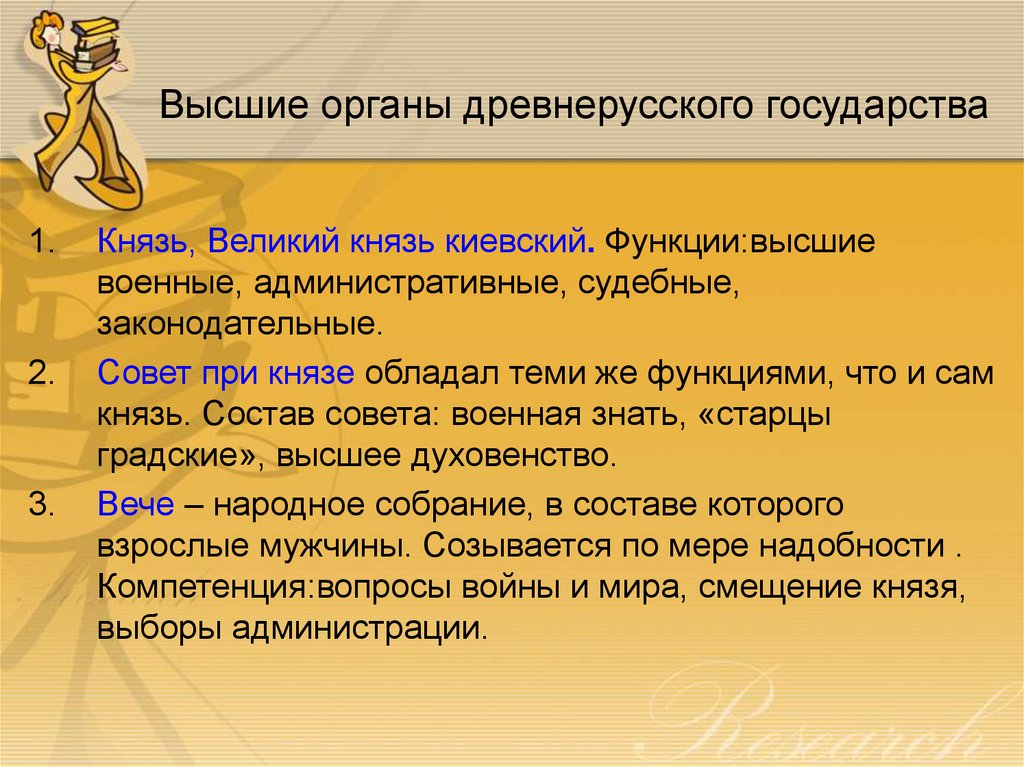 Высшие органы древнерусского государства

1. Князь, Великий князь киевский. Функции:высшие военные, административные, судебные, законодательные.

2. Совет при князе обладал теми же функциями, что и сам князь. Состав совета: военная знать, «старцы градские», высшее духовенство.

3. Вече – народное собрание, в составе которого взрослые мужчины. Созывается по мере надобности . Компетенция:вопросы войны и мира, смещение князя, выборы администрации.

Research